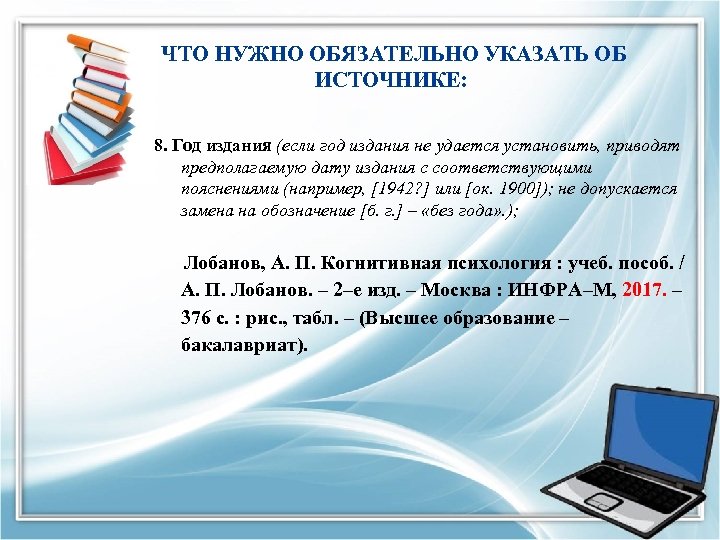 ЧТО НУЖНО ОБЯЗАТЕЛЬНО УКАЗАТЬ ОБ ИСТОЧНИКЕ:

8. Год издания (если год издания не удается установить, приводят предполагаемую дату издания с соответствующими пояснениями (например, [1942?] или [ок. 1900]); не допускается замена на обозначение [б. г.] – «без года».);

Лобанов, А. П. Когнитивная психология : учеб. пособ. / А. П. Лобанов. – 2–е изд. – Москва : ИНФРА–М, 2017. – 376 с. : рис., табл. – (Высшее образование – бакалавриат).